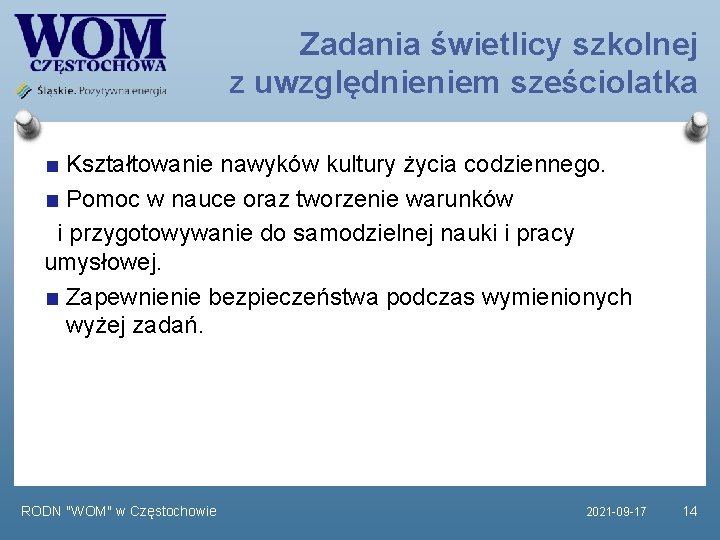 WOM
CZĘSTOCHOWA
Śląskie. Pozytywna energia

Zadania świetlicy szkolnej z uwzględnieniem sześciolatka

■ Kształtowanie nawyków kultury życia codziennego.
■ Pomoc w nauce oraz tworzenie warunków i przygotowywanie do samodzielnej nauki i pracy umysłowej.
■ Zapewnienie bezpieczeństwa podczas wymienionych wyżej zadań.

RODN "WOM" w Częstochowie
2021-09-17
14